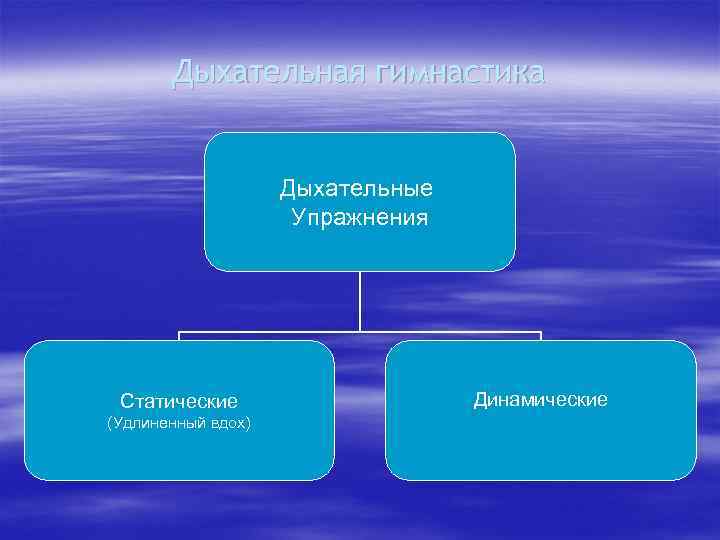 Дыхательная гимнастика

Дыхательные Упражнения

Статические
(Удлиненный вдох)

Динамические